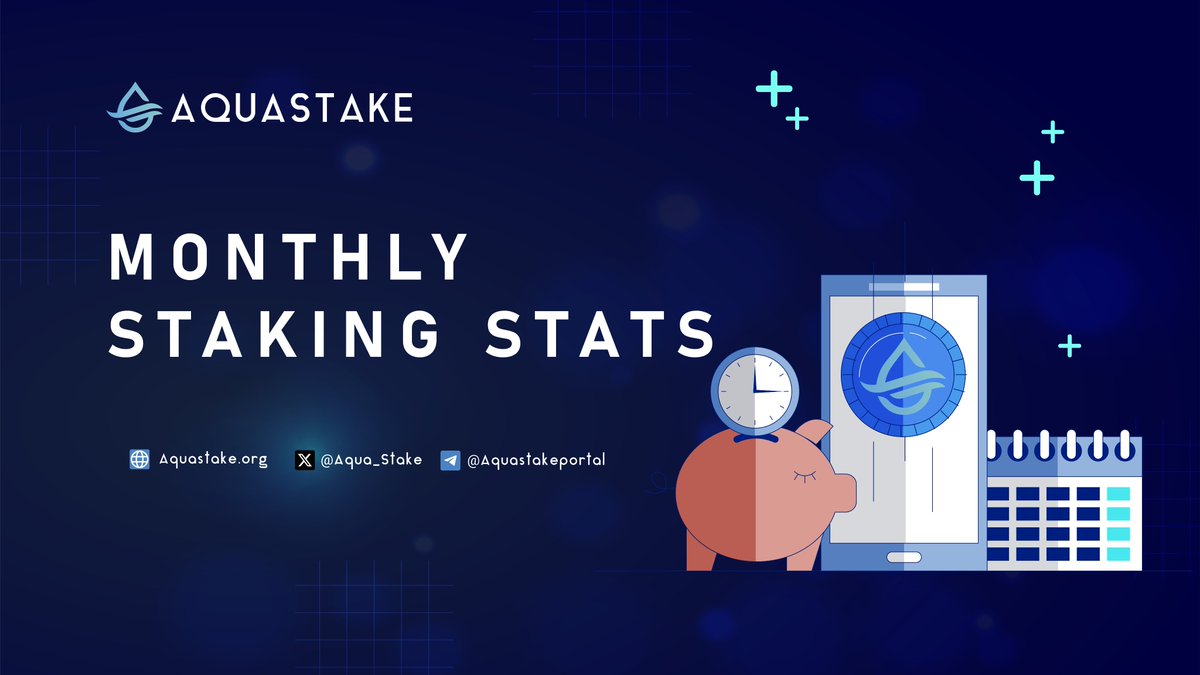 AQUASTAKE

MONTHLY STAKING STATS

Aquastake.org @Aqua_Stake @Aquastakeportal